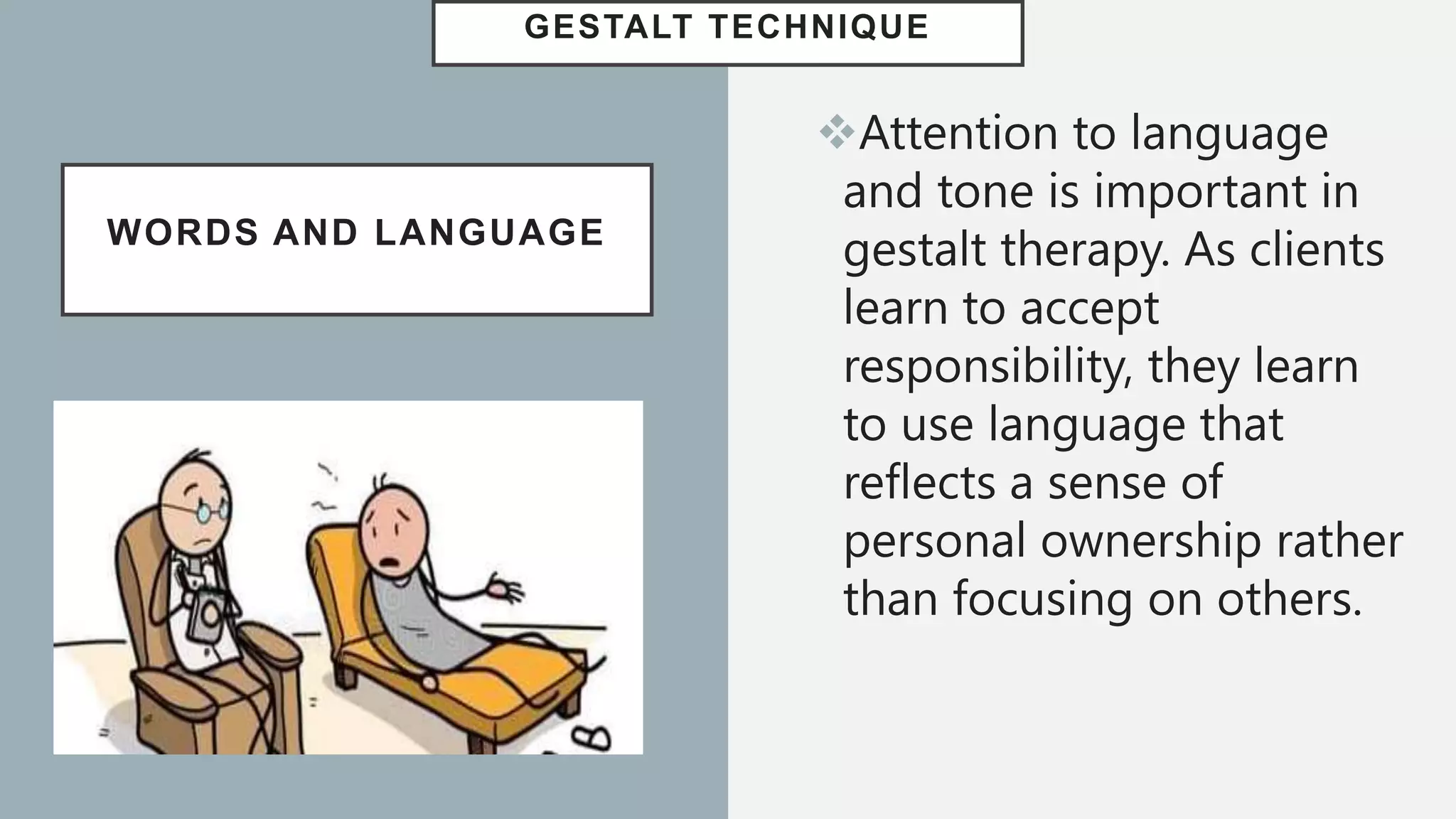 GESTALT TECHNIQUE

WORDS AND LANGUAGE

❖Attention to language and tone is important in gestalt therapy. As clients learn to accept responsibility, they learn to use language that reflects a sense of personal ownership rather than focusing on others.